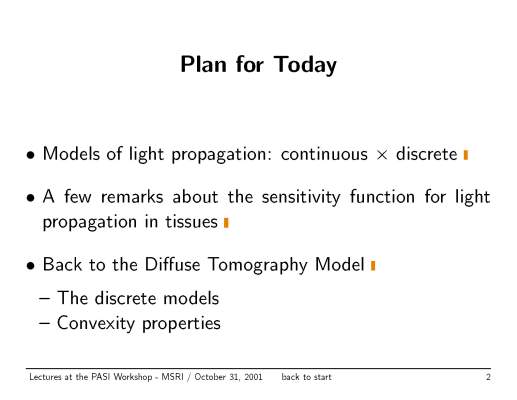 Plan for Today

• Models of light propagation: continuous $\times$ discrete

• A few remarks about the sensitivity function for light propagation in tissues

• Back to the Diffuse Tomography Model
– The discrete models
– Convexity properties

Lectures at the PASI Workshop - MSRI / October 31, 2001 back to start 2